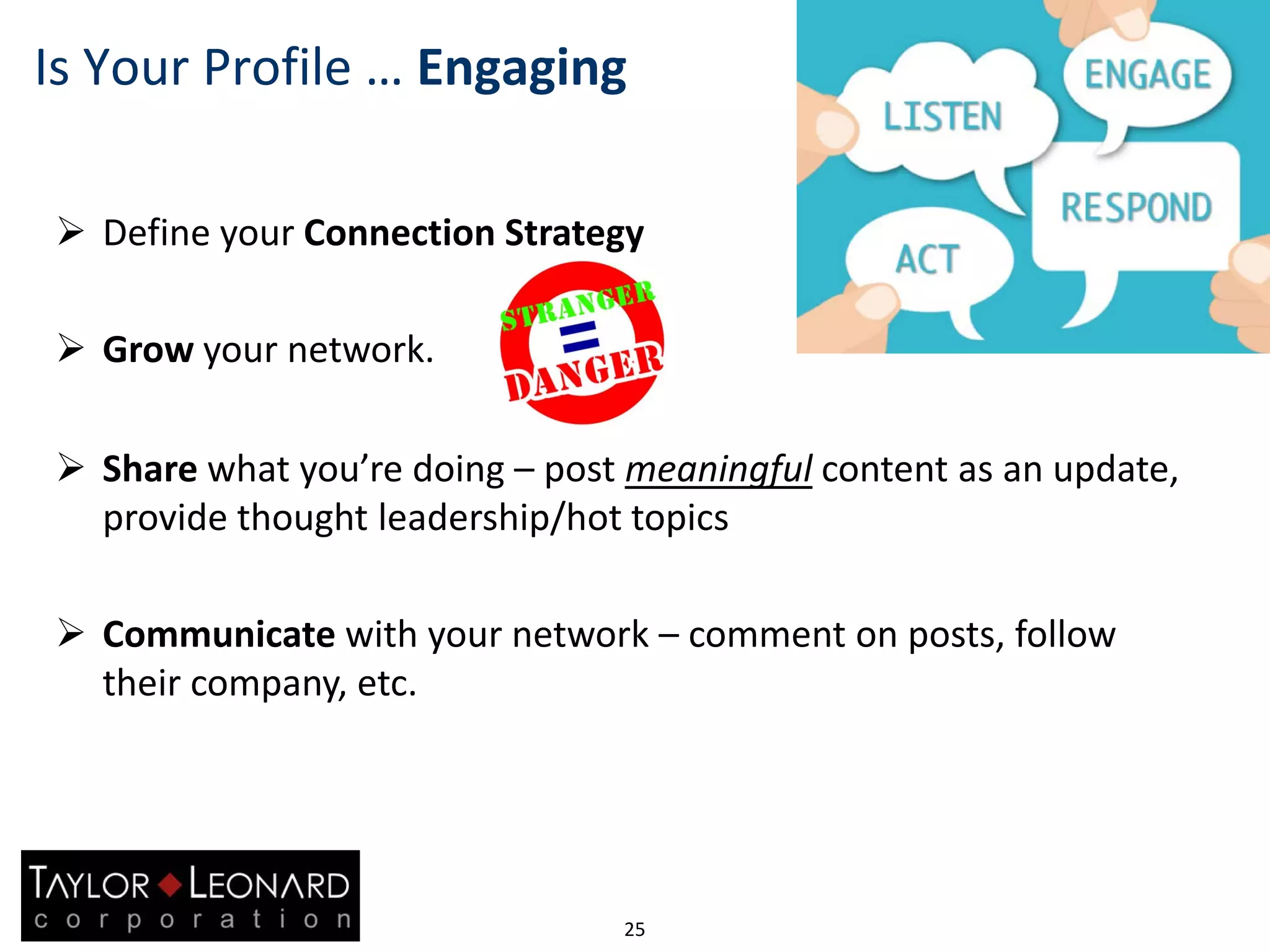 Is Your Profile … Engaging

LISTEN
ENGAGE
RESPOND
ACT

➢ Define your Connection Strategy

➢ Grow your network.

STRANGER
=
DANGER

➢ Share what you're doing – post meaningful content as an update, provide thought leadership/hot topics

➢ Communicate with your network – comment on posts, follow their company, etc.

TAYLOR LEONARD
corporation

25